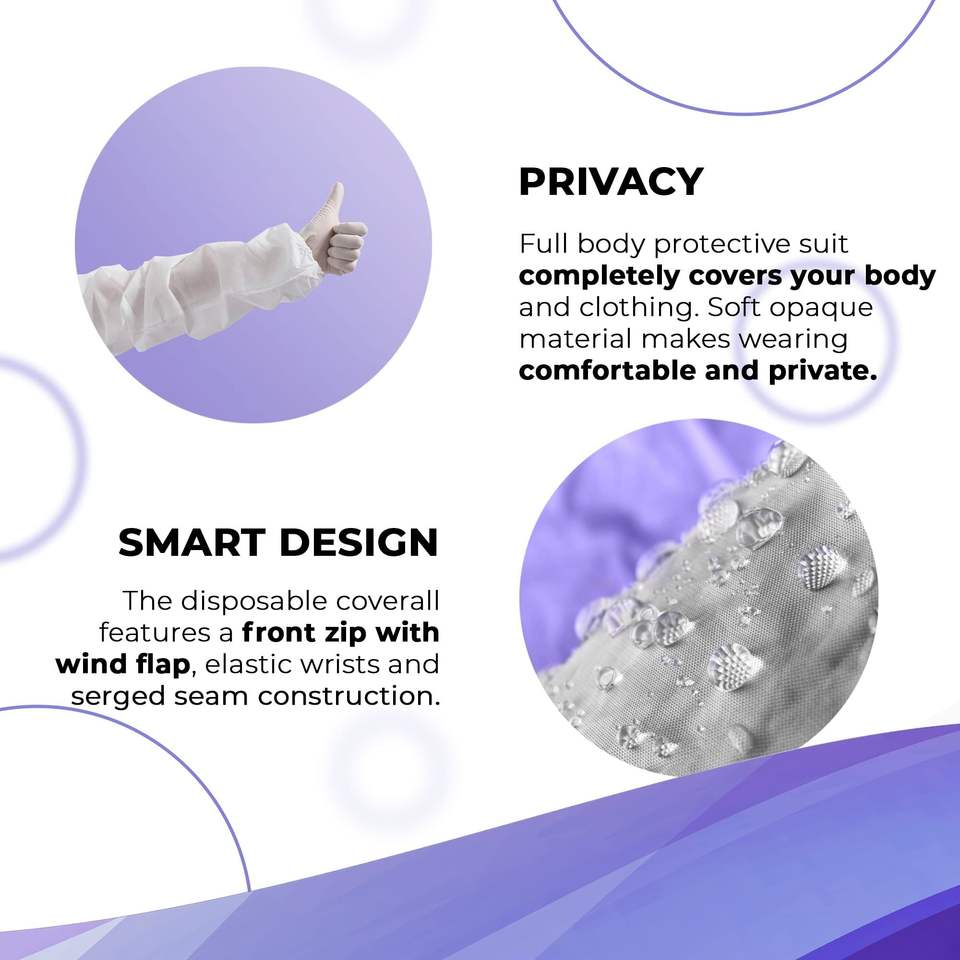 PRIVACY

Full body protective suit completely covers your body and clothing. Soft opaque material makes wearing comfortable and private.

SMART DESIGN

The disposable coverall features a front zip with wind flap, elastic wrists and serged seam construction.